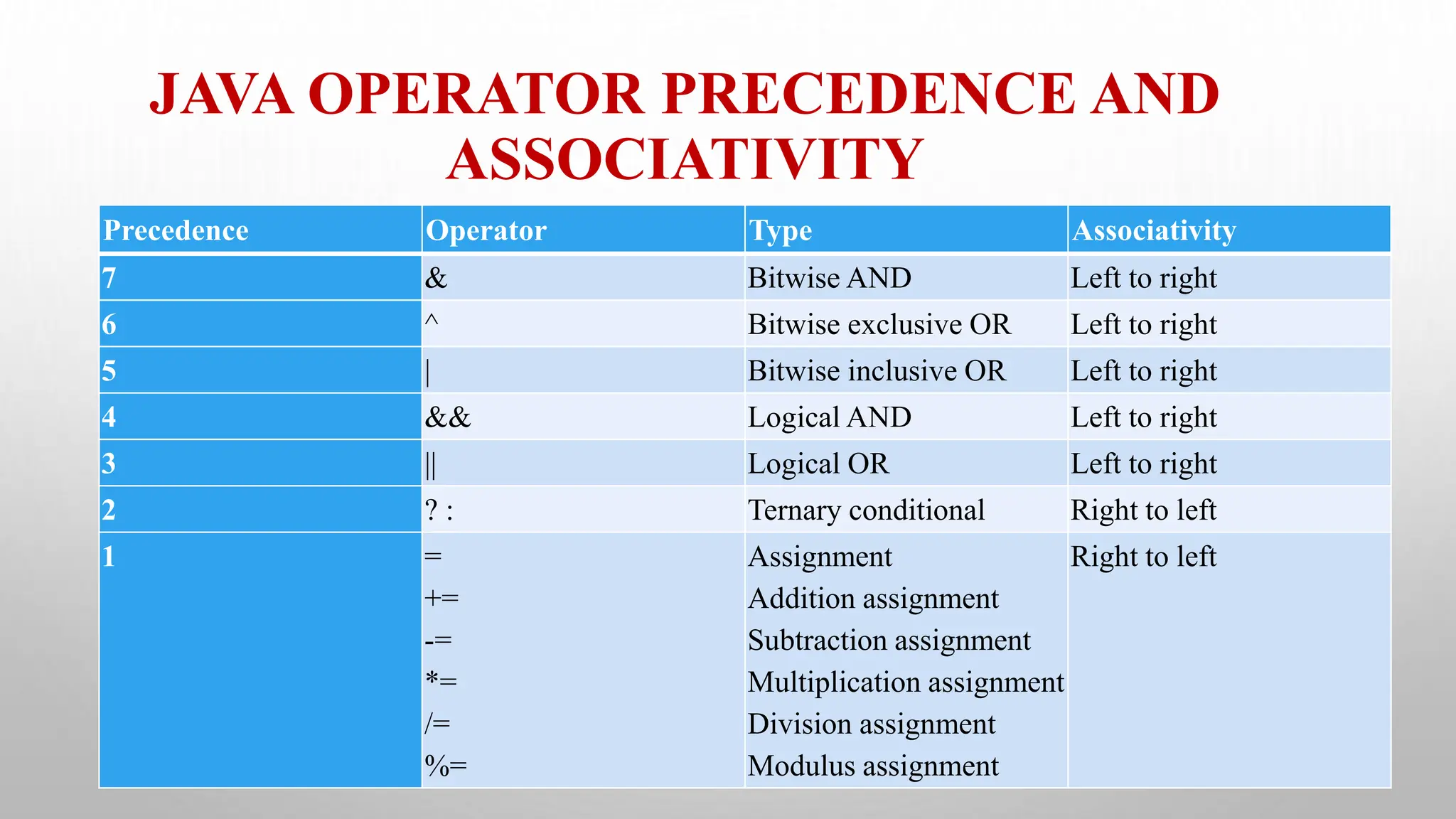 JAVA OPERATOR PRECEDENCE AND ASSOCIATIVITY

| Precedence | Operator | Type | Associativity |
|---|---|---|---|
| 7 | & | Bitwise AND | Left to right |
| 6 | ^ | Bitwise exclusive OR | Left to right |
| 5 | \| | Bitwise inclusive OR | Left to right |
| 4 | && | Logical AND | Left to right |
| 3 | \|\| | Logical OR | Left to right |
| 2 | ? : | Ternary conditional | Right to left |
| 1 | = <br> += <br> -= <br> *= <br> /= <br> %= | Assignment <br> Addition assignment <br> Subtraction assignment <br> Multiplication assignment <br> Division assignment <br> Modulus assignment | Right to left |